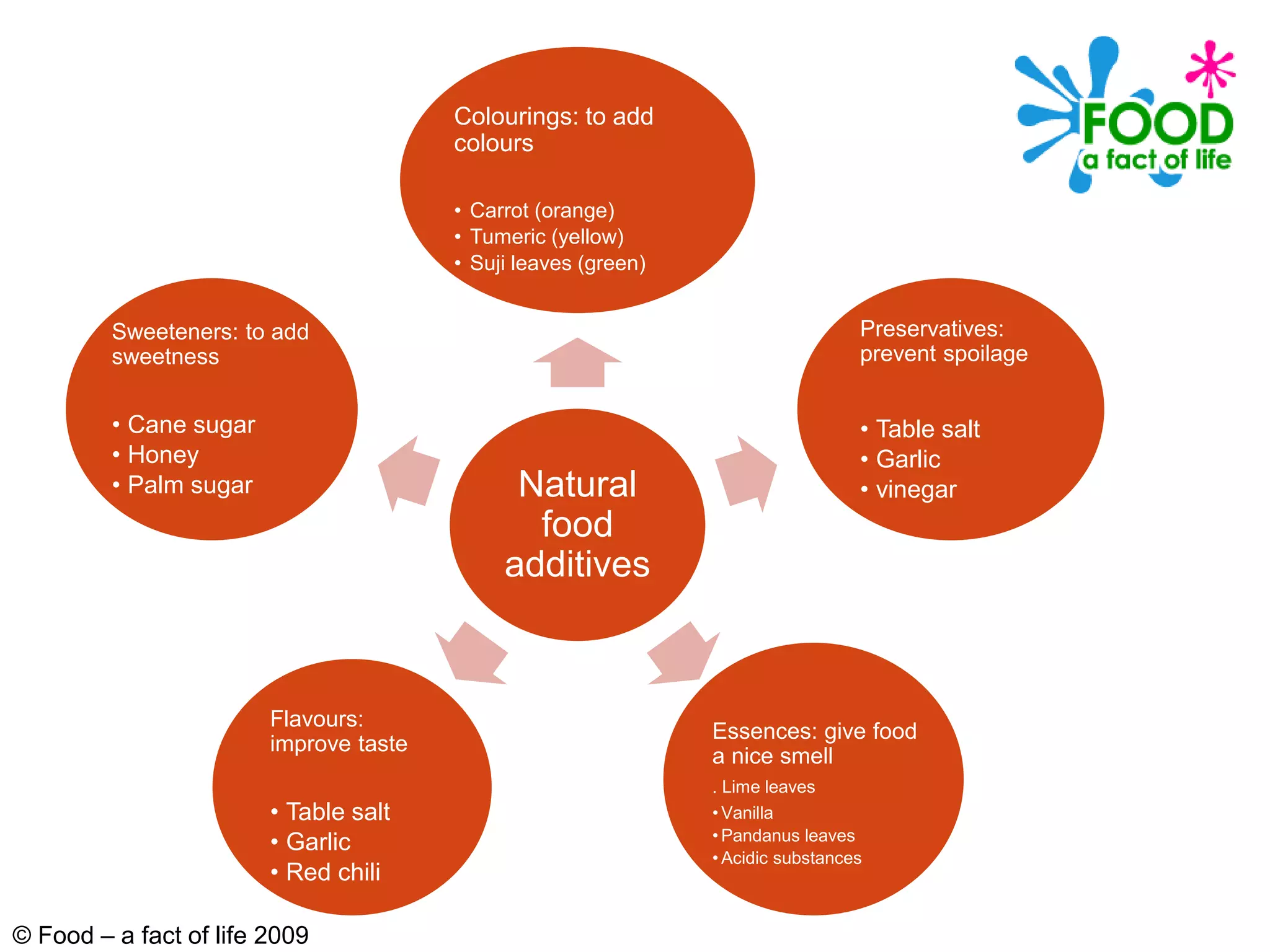 FOOD
a fact of life

Colourings: to add colours

• Carrot (orange)
• Tumeric (yellow)
• Suji leaves (green)

Sweeteners: to add sweetness

• Cane sugar
• Honey
• Palm sugar

Natural food additives

Preservatives: prevent spoilage

• Table salt
• Garlic
• vinegar

Flavours: improve taste

• Table salt
• Garlic
• Red chili

Essences: give food a nice smell
. Lime leaves
• Vanilla
• Pandanus leaves
• Acidic substances

© Food – a fact of life 2009